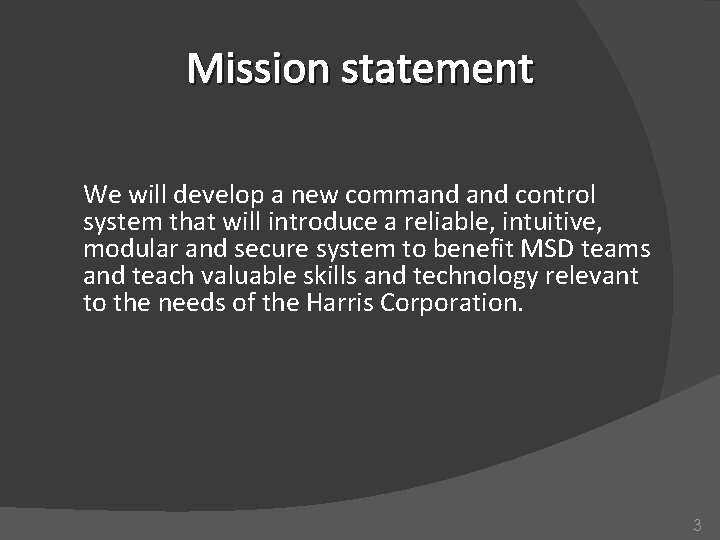 Mission statement

We will develop a new command and control system that will introduce a reliable, intuitive, modular and secure system to benefit MSD teams and teach valuable skills and technology relevant to the needs of the Harris Corporation.

3